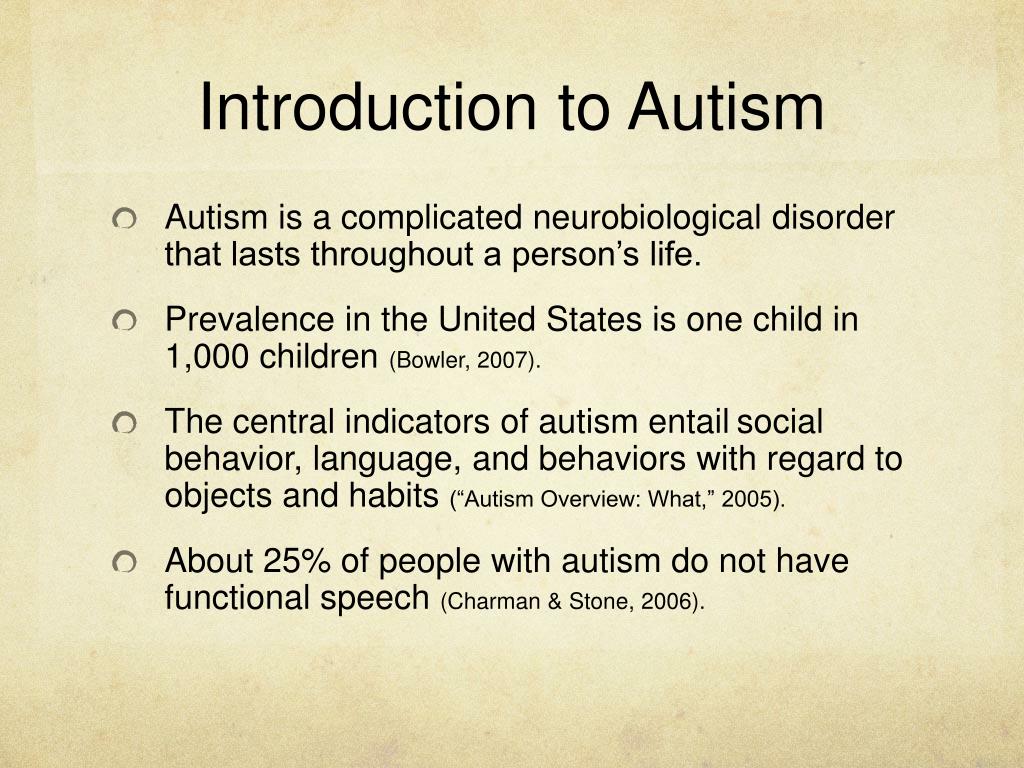 Introduction to Autism

Autism is a complicated neurobiological disorder that lasts throughout a person’s life.

Prevalence in the United States is one child in 1,000 children (Bowler, 2007).

The central indicators of autism entail social behavior, language, and behaviors with regard to objects and habits (“Autism Overview: What,” 2005).

About 25% of people with autism do not have functional speech (Charman & Stone, 2006).